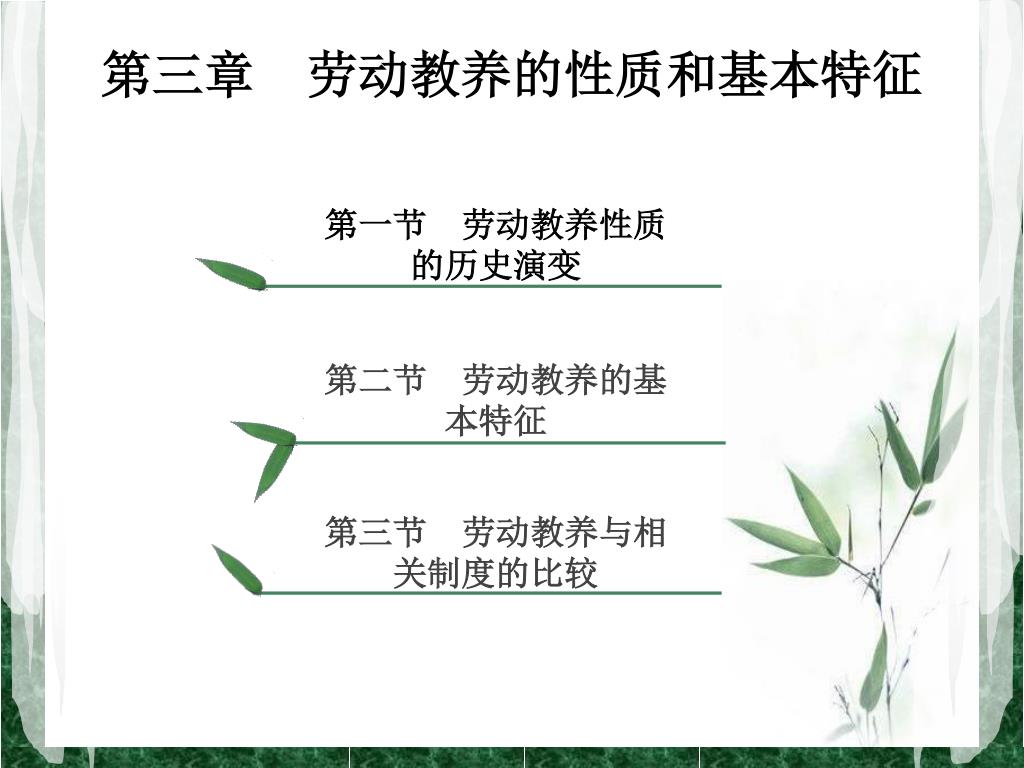 第三章　劳动教养的性质和基本特征

第一节　劳动教养性质的历史演变

第二节　劳动教养的基本特征

第三节　劳动教养与相关制度的比较